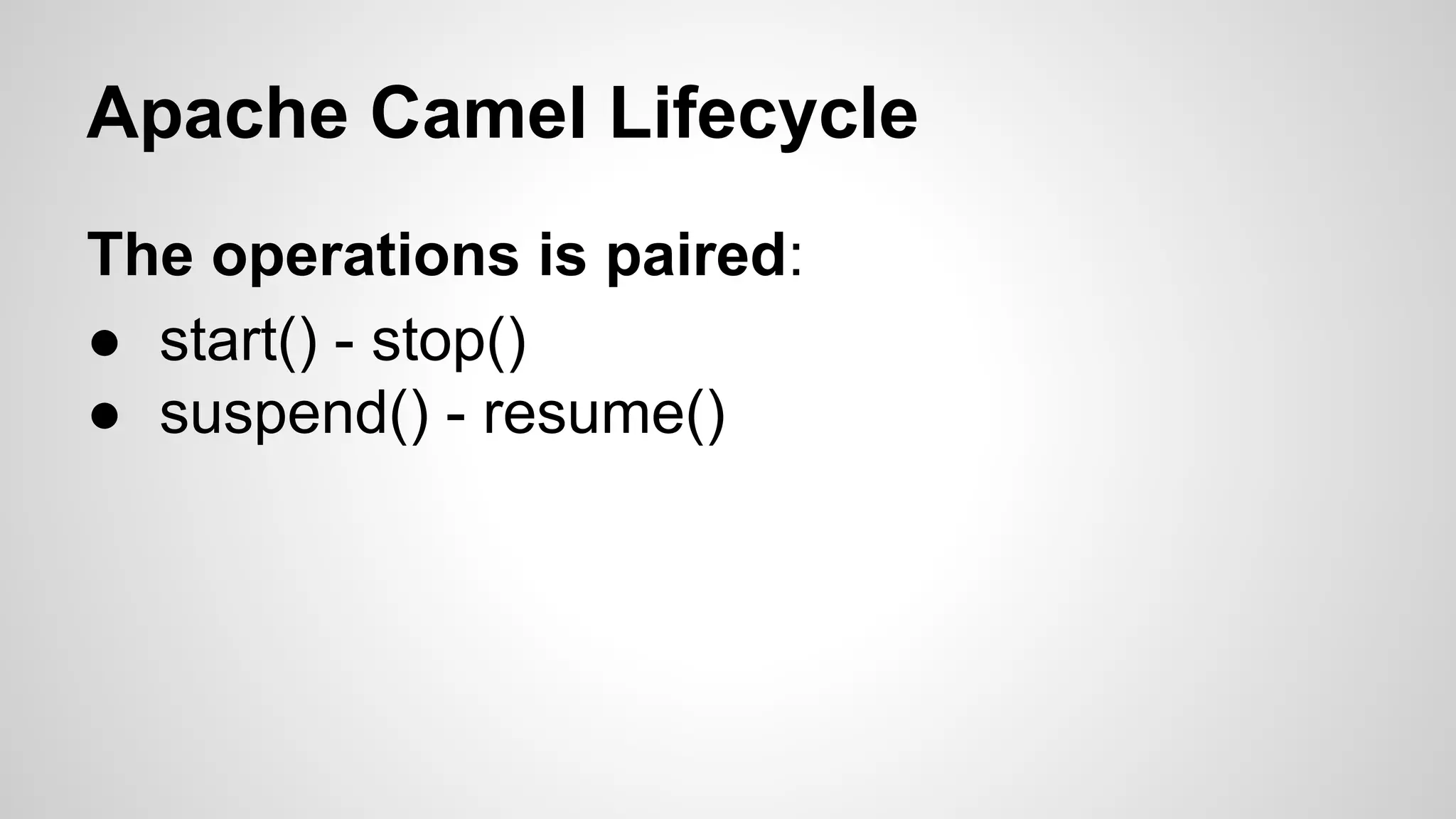 Apache Camel Lifecycle

The operations is paired:

● start() - stop()
● suspend() - resume()